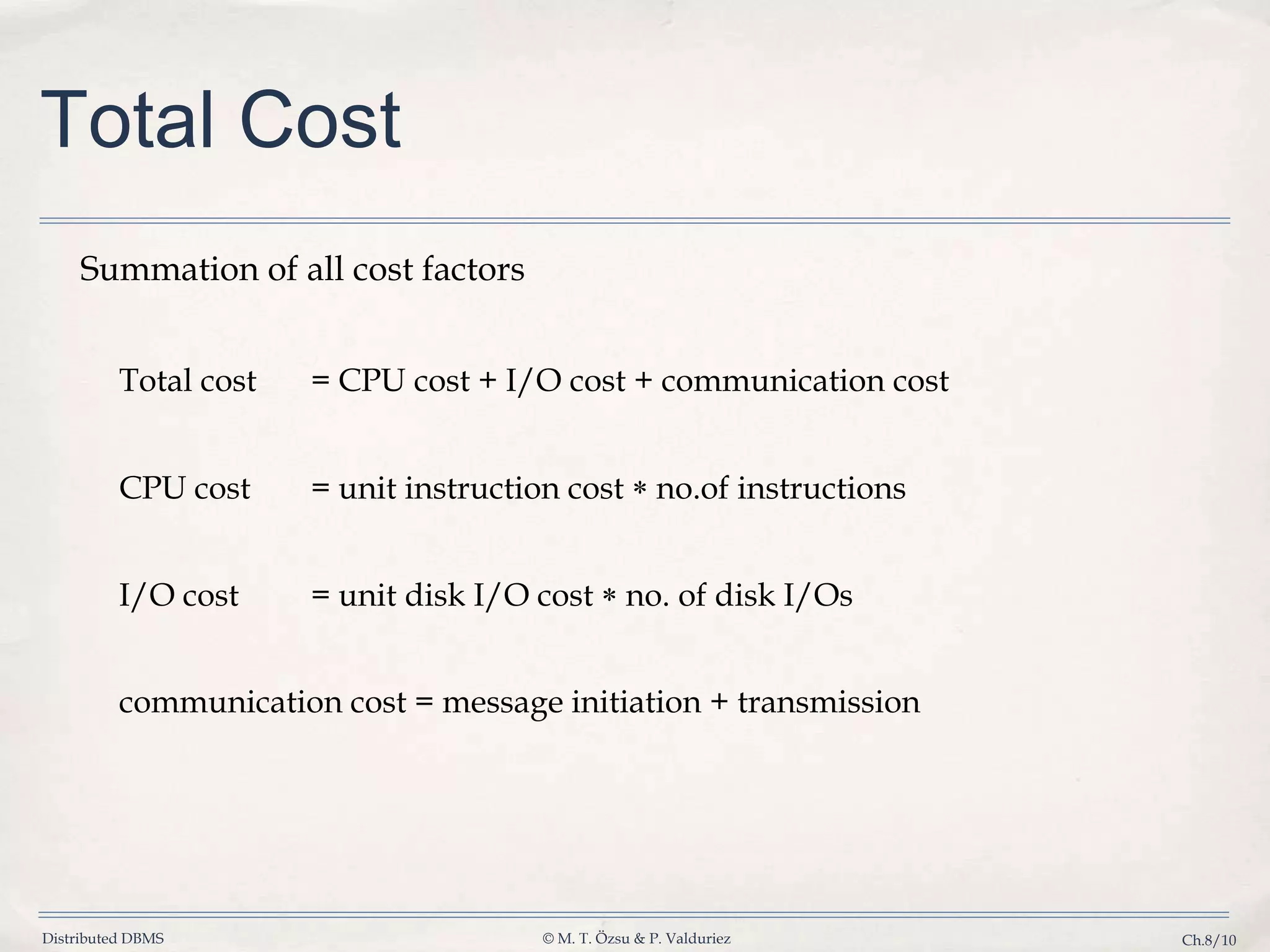 Total Cost

Summation of all cost factors

Total cost = CPU cost + I/O cost + communication cost

CPU cost = unit instruction cost ∗ no.of instructions

I/O cost = unit disk I/O cost ∗ no. of disk I/Os

communication cost = message initiation + transmission

Distributed DBMS © M. T. Özsu & P. Valduriez Ch.8/10